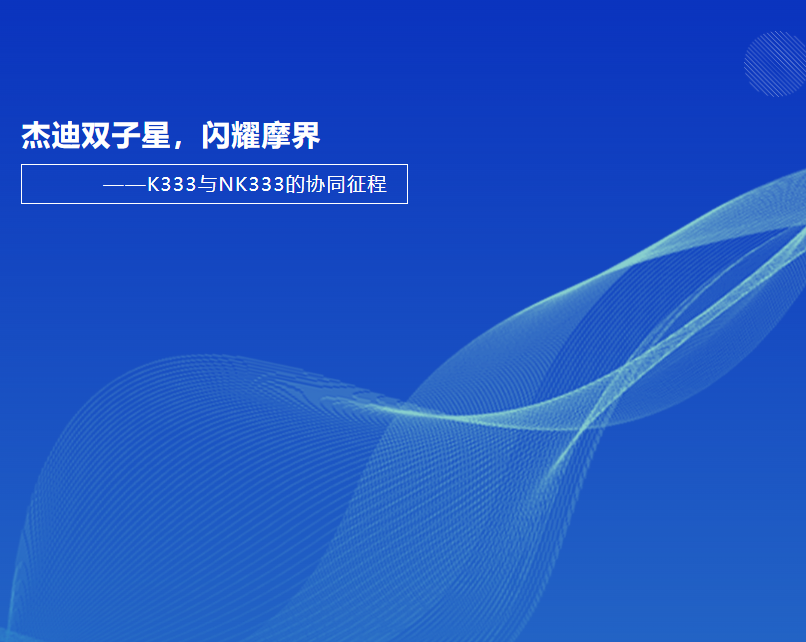 杰迪双子星，闪耀摩界

——K333与NK333的协同征程